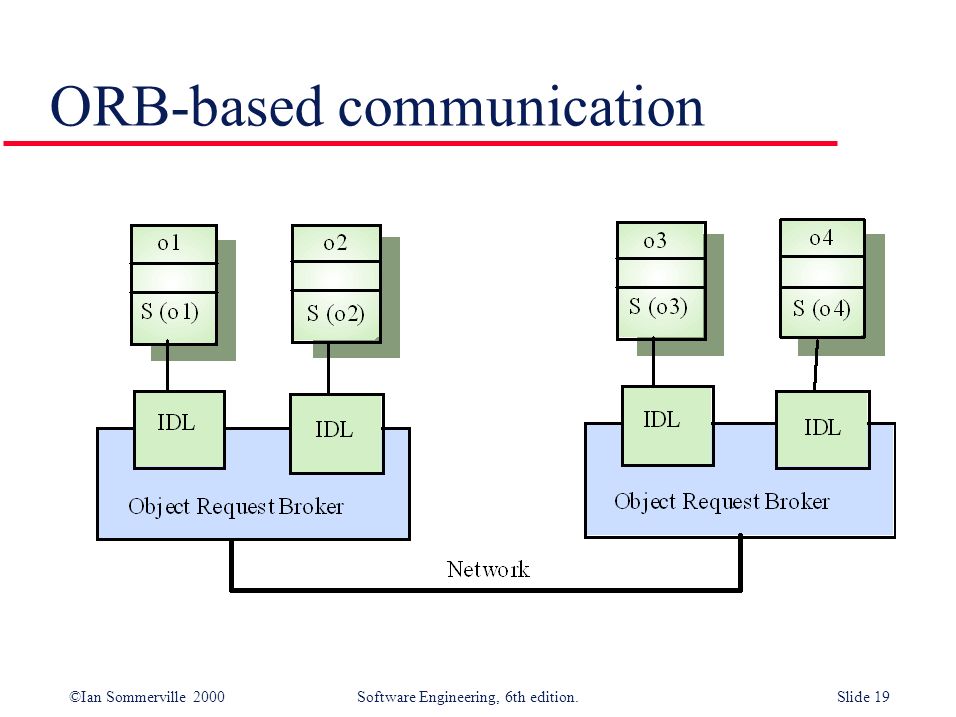 ORB-based communication

o1

S (o1)

o2

S (o2)

o3

S (o3)

o4

S (o4)

IDL

IDL

IDL

IDL

Object Request Broker

Object Request Broker

Network

©Ian Sommerville 2000

Software Engineering, 6th edition.

Slide 19